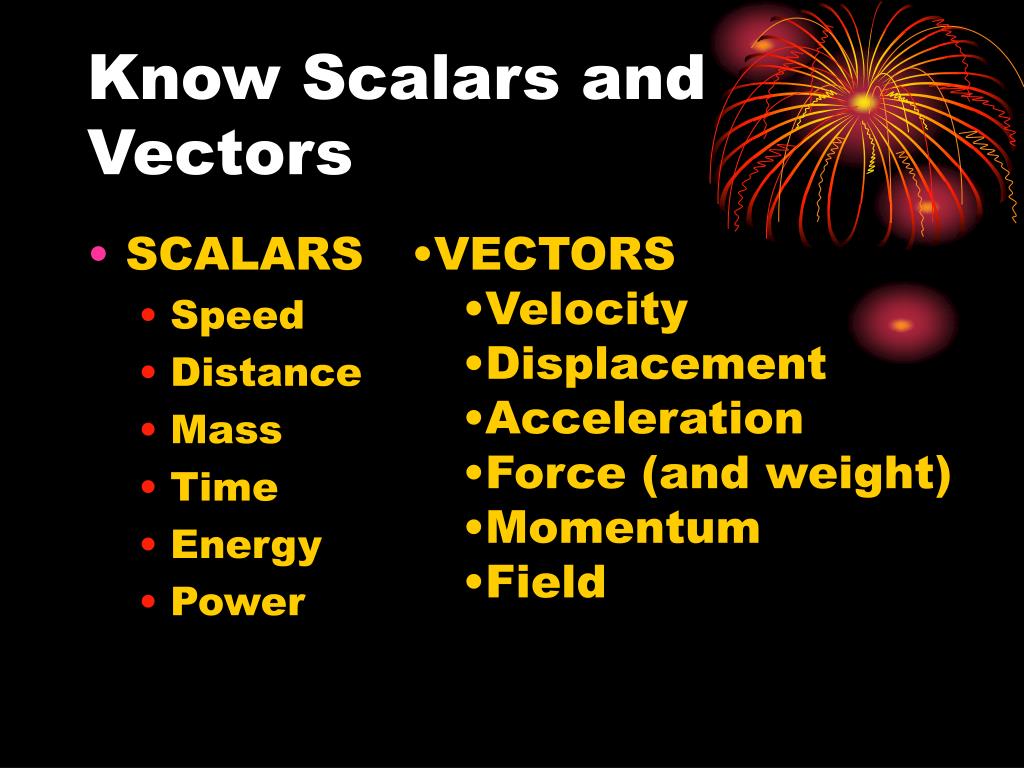 Know Scalars and Vectors

• SCALARS
  • Speed
  • Distance
  • Mass
  • Time
  • Energy
  • Power

•VECTORS
  •Velocity
  •Displacement
  •Acceleration
  •Force (and weight)
  •Momentum
  •Field